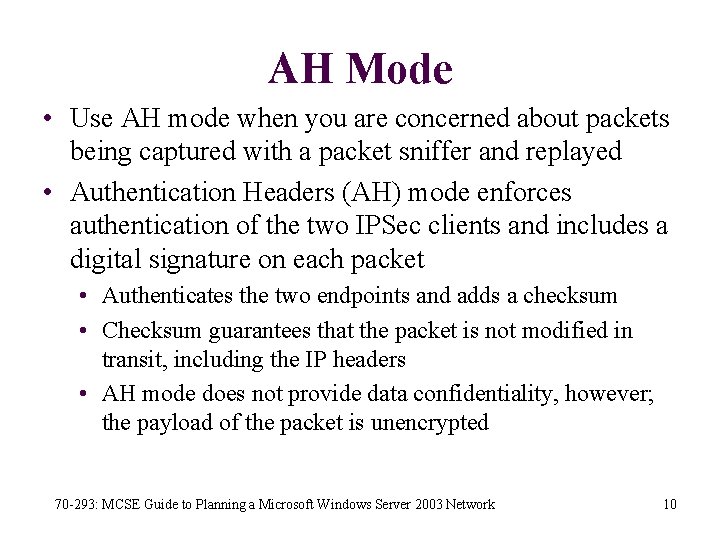 AH Mode

• Use AH mode when you are concerned about packets being captured with a packet sniffer and replayed

• Authentication Headers (AH) mode enforces authentication of the two IPSec clients and includes a digital signature on each packet

• Authenticates the two endpoints and adds a checksum

• Checksum guarantees that the packet is not modified in transit, including the IP headers

• AH mode does not provide data confidentiality, however; the payload of the packet is unencrypted

70-293: MCSE Guide to Planning a Microsoft Windows Server 2003 Network

10